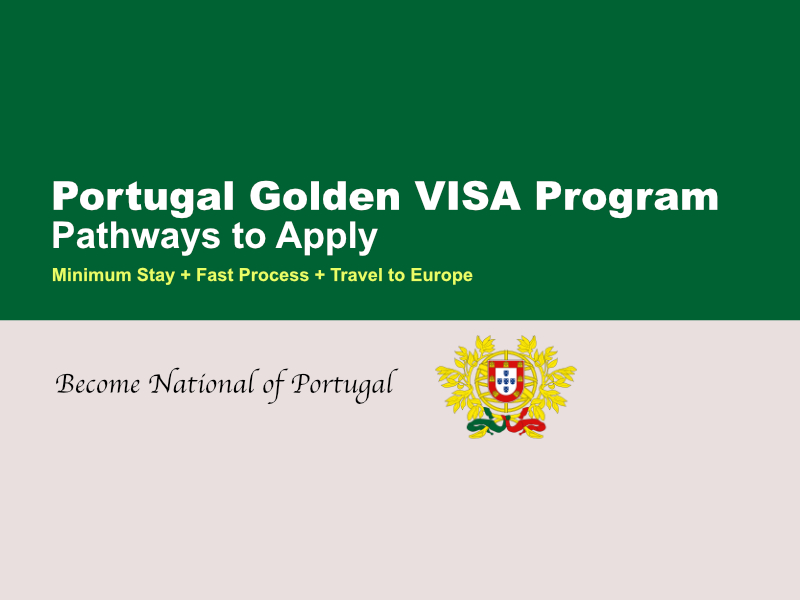 Portugal Golden VISA Program
Pathways to Apply

Minimum Stay + Fast Process + Travel to Europe

Become National of Portugal